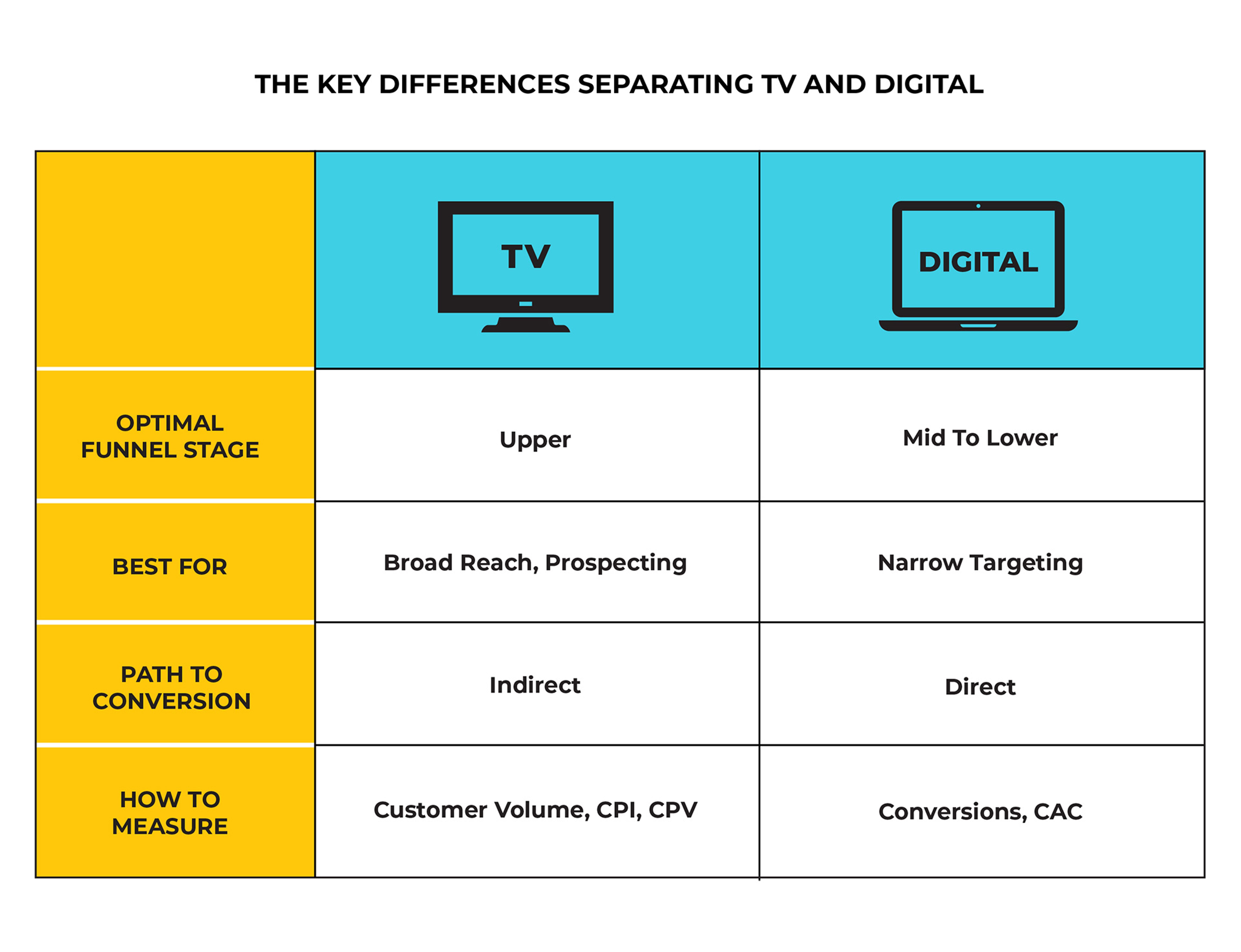 THE KEY DIFFERENCES SEPARATING TV AND DIGITAL

| | TV | DIGITAL |
|---|---|---|
| OPTIMAL FUNNEL STAGE | Upper | Mid To Lower |
| BEST FOR | Broad Reach, Prospecting | Narrow Targeting |
| PATH TO CONVERSION | Indirect | Direct |
| HOW TO MEASURE | Customer Volume, CPI, CPV | Conversions, CAC |